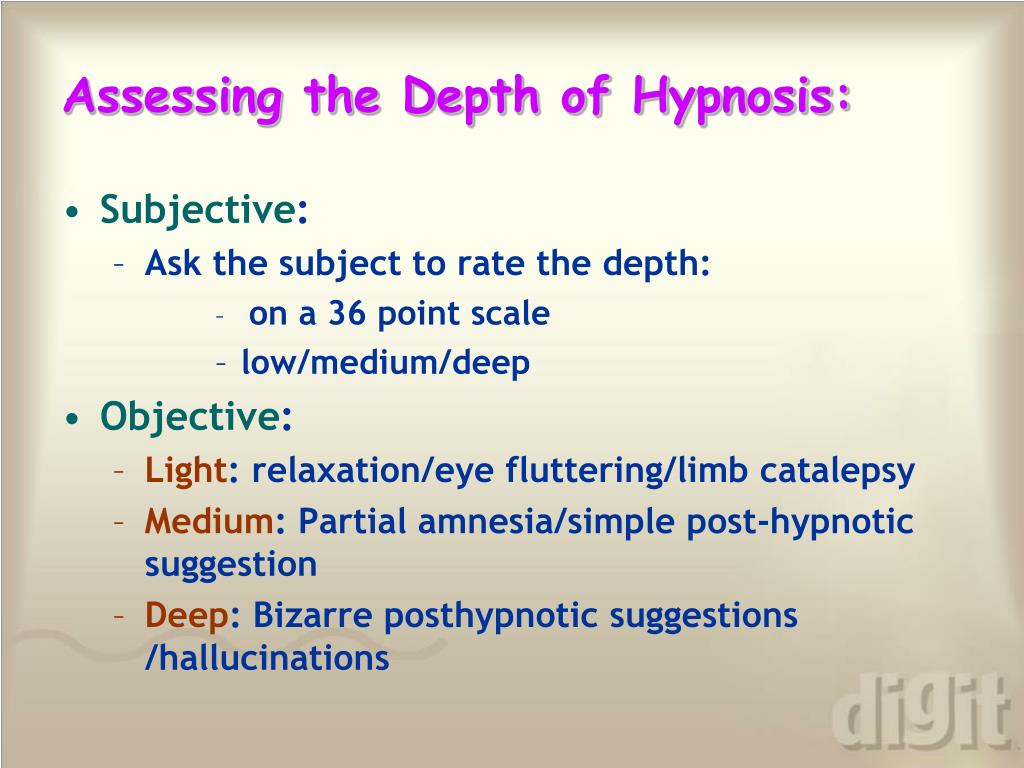 Assessing the Depth of Hypnosis:

• Subjective:
– Ask the subject to rate the depth:
– on a 36 point scale
– low/medium/deep

• Objective:
– Light: relaxation/eye fluttering/limb catalepsy
– Medium: Partial amnesia/simple post-hypnotic suggestion
– Deep: Bizarre posthypnotic suggestions /hallucinations

digit